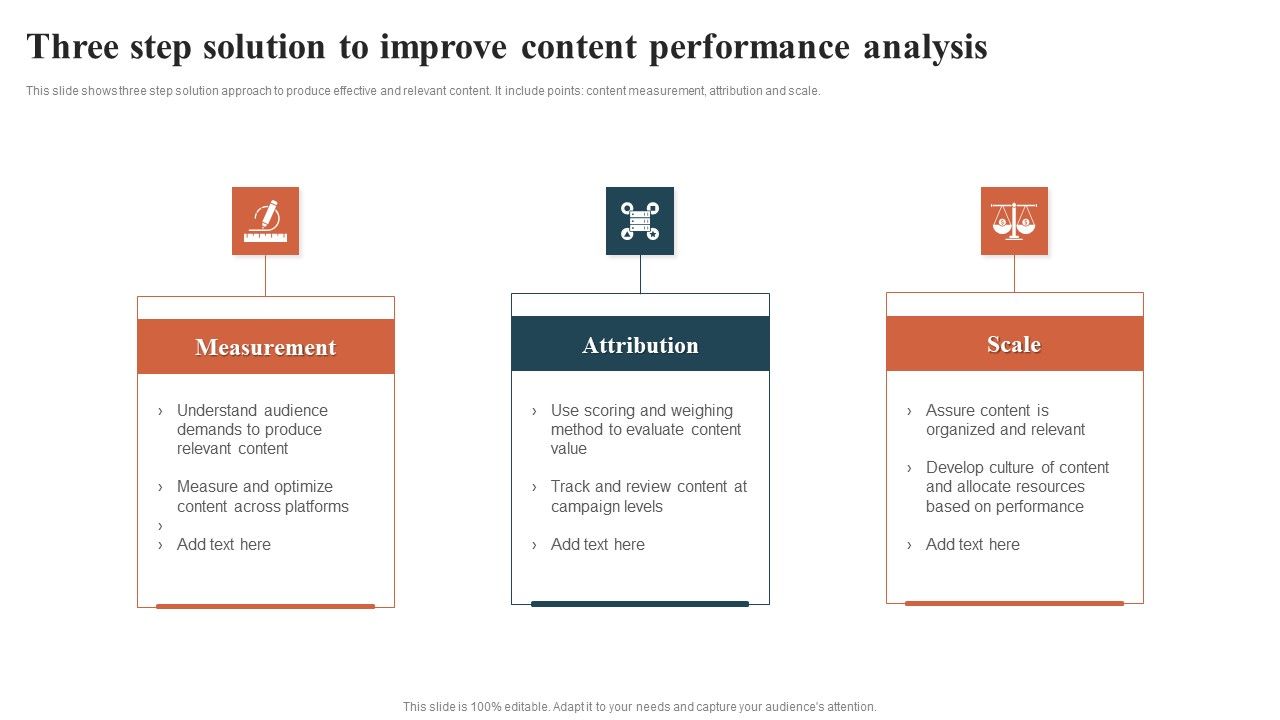 Three step solution to improve content performance analysis

This slide shows three step solution approach to produce effective and relevant content. It include points: content measurement, attribution and scale.

Measurement

› Understand audience demands to produce relevant content

› Measure and optimize content across platforms

›

› Add text here

Attribution

› Use scoring and weighing method to evaluate content value

› Track and review content at campaign levels

› Add text here

Scale

› Assure content is organized and relevant

› Develop culture of content and allocate resources based on performance

› Add text here

This slide is 100% editable. Adapt it to your needs and capture your audience's attention.